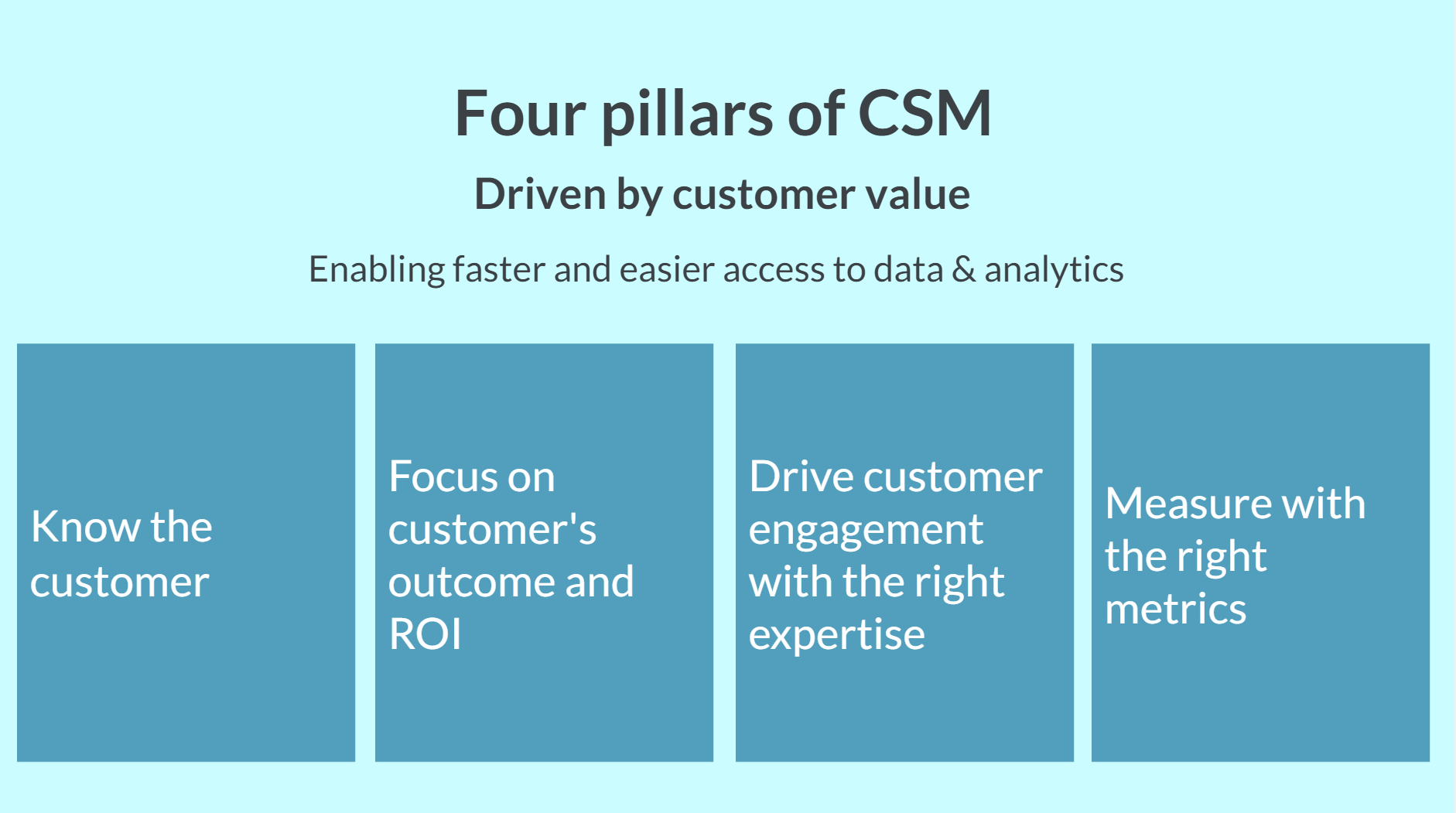 Four pillars of CSM

Driven by customer value

Enabling faster and easier access to data & analytics

Know the customer

Focus on customer's outcome and ROI

Drive customer engagement with the right expertise

Measure with the right metrics